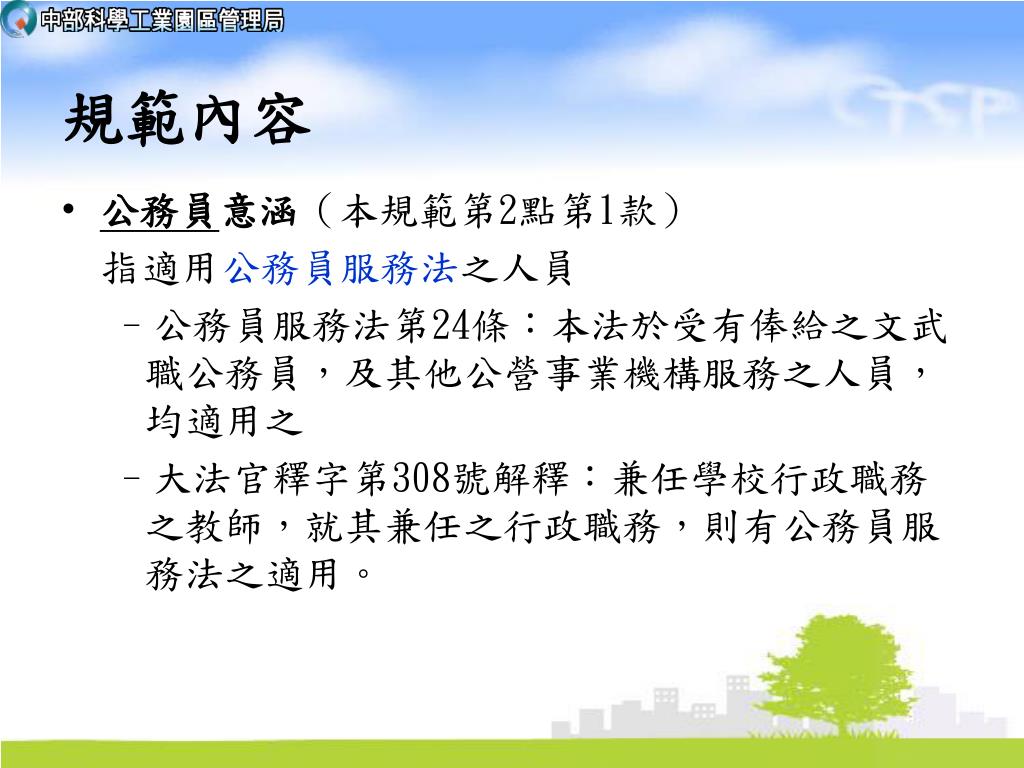 中部科學工業園區管理局

CTSP

規範內容

• 公務員意涵（本規範第2點第1款）
指適用公務員服務法之人員

– 公務員服務法第24條：本法於受有俸給之文武職公務員，及其他公營事業機構服務之人員，均適用之

– 大法官釋字第308號解釋：兼任學校行政職務之教師，就其兼任之行政職務，則有公務員服務法之適用。